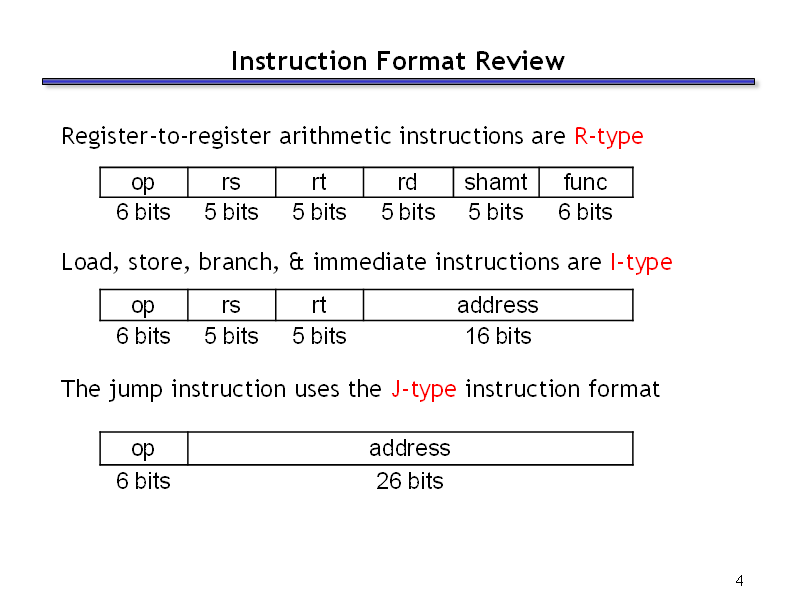 Instruction Format Review

Register-to-register arithmetic instructions are R-type

| op | rs | rt | rd | shamt | func |
|---|---|---|---|---|---|
| 6 bits | 5 bits | 5 bits | 5 bits | 5 bits | 6 bits |

Load, store, branch, & immediate instructions are I-type

| op | rs | rt | address |
|---|---|---|---|
| 6 bits | 5 bits | 5 bits | 16 bits |

The jump instruction uses the J-type instruction format

| op | address |
|---|---|
| 6 bits | 26 bits |

4